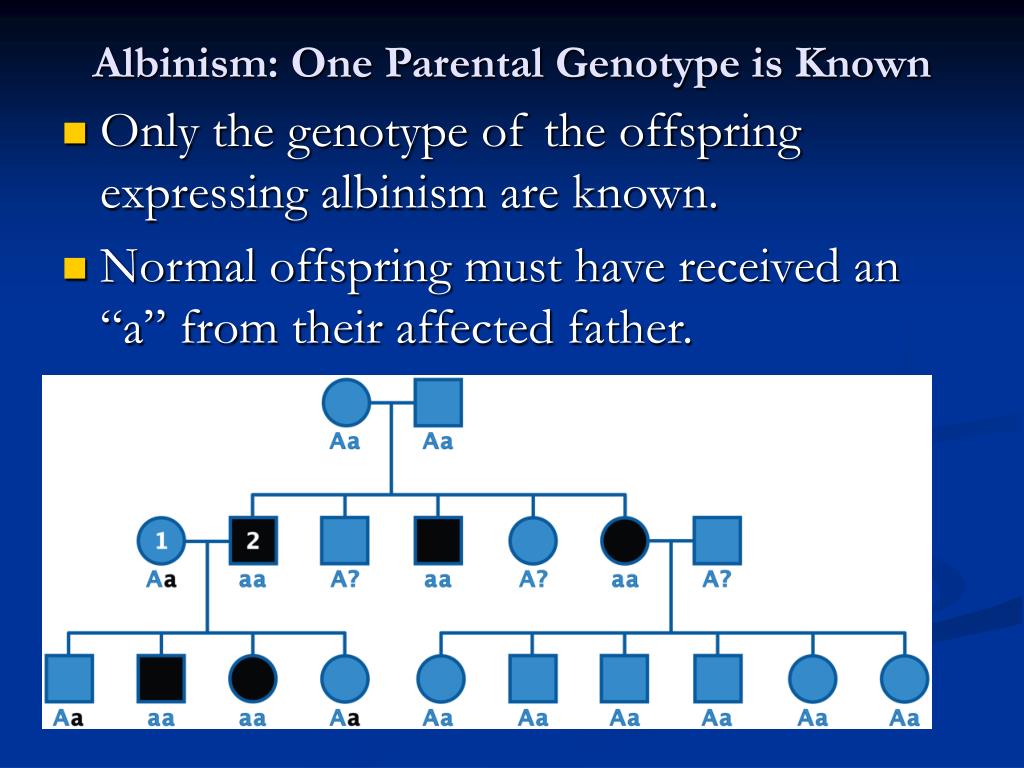 Albinism: One Parental Genotype is Known

Only the genotype of the offspring expressing albinism are known.

Normal offspring must have received an “a” from their affected father.

Aa Aa

1 2

Aa aa A? aa A? aa A?

Aa aa aa Aa Aa Aa Aa Aa Aa Aa